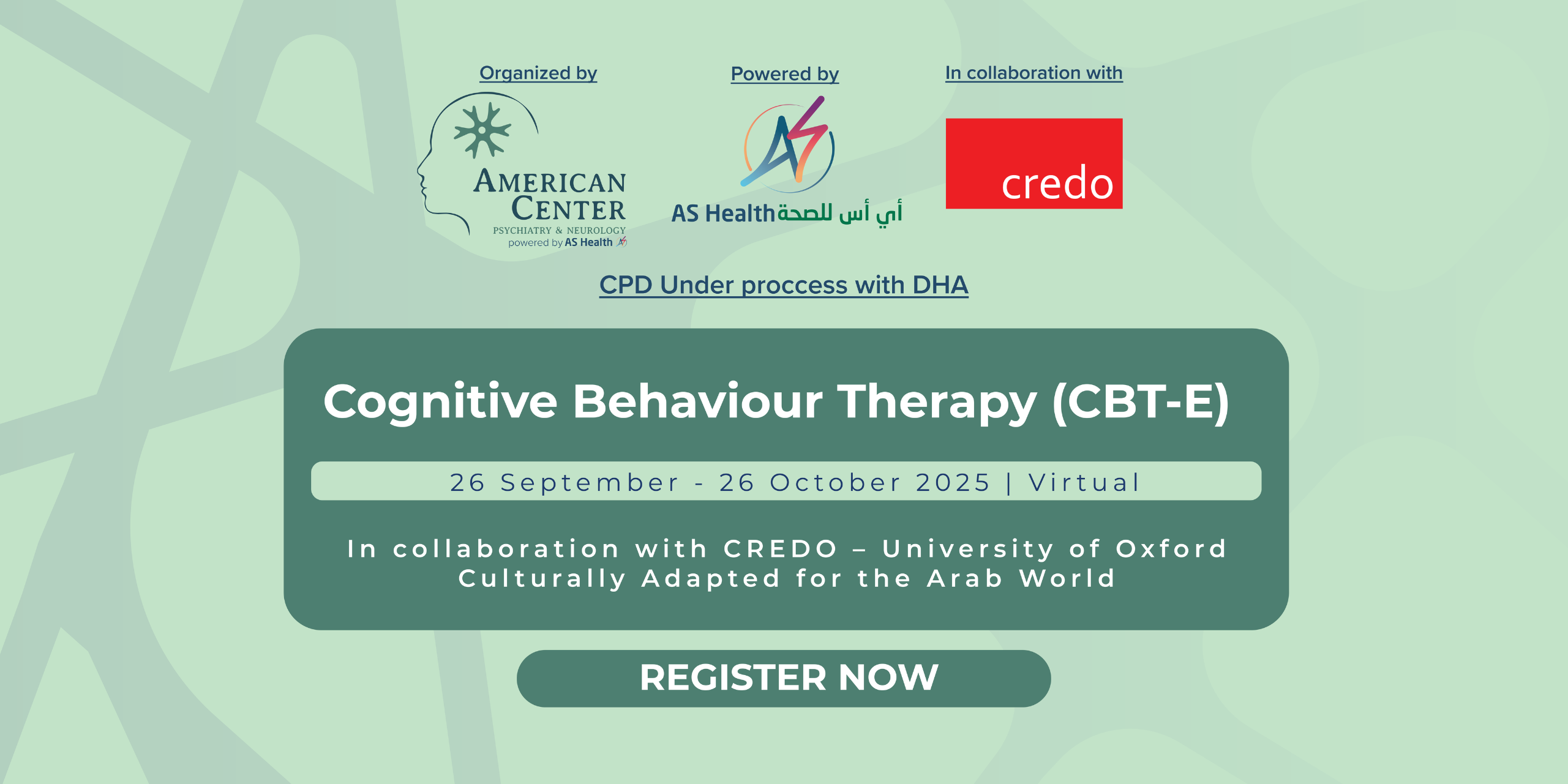 Organized by

AMERICAN CENTER
PSYCHIATRY & NEUROLOGY
powered by AS Health

Powered by

AS Health أي أس للصحة

In collaboration with

credo

CPD Under proccess with DHA

Cognitive Behaviour Therapy (CBT-E)

26 September - 26 October 2025 | Virtual

In collaboration with CREDO – University of Oxford
Culturally Adapted for the Arab World

REGISTER NOW